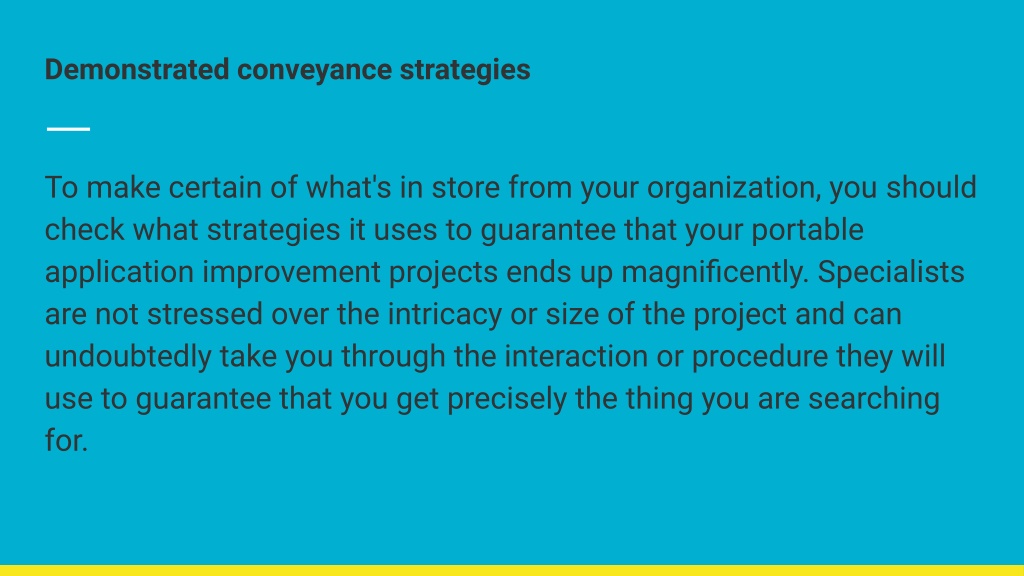 Demonstrated conveyance strategies

To make certain of what's in store from your organization, you should check what strategies it uses to guarantee that your portable application improvement projects ends up magnificently. Specialists are not stressed over the intricacy or size of the project and can undoubtedly take you through the interaction or procedure they will use to guarantee that you get precisely the thing you are searching for.